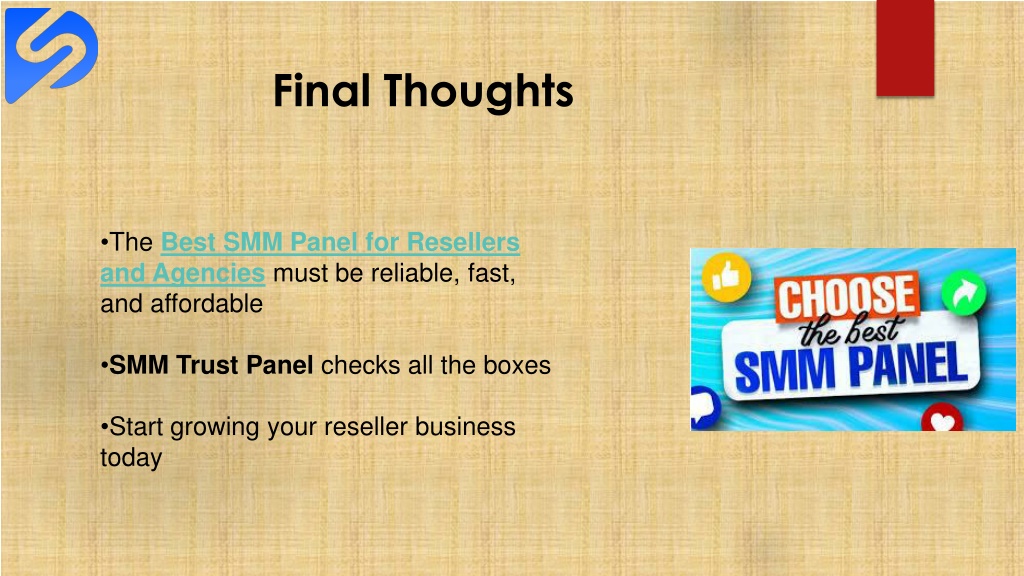 Final Thoughts

•The Best SMM Panel for Resellers and Agencies must be reliable, fast, and affordable

•SMM Trust Panel checks all the boxes

•Start growing your reseller business today

CHOOSE the best SMM PANEL